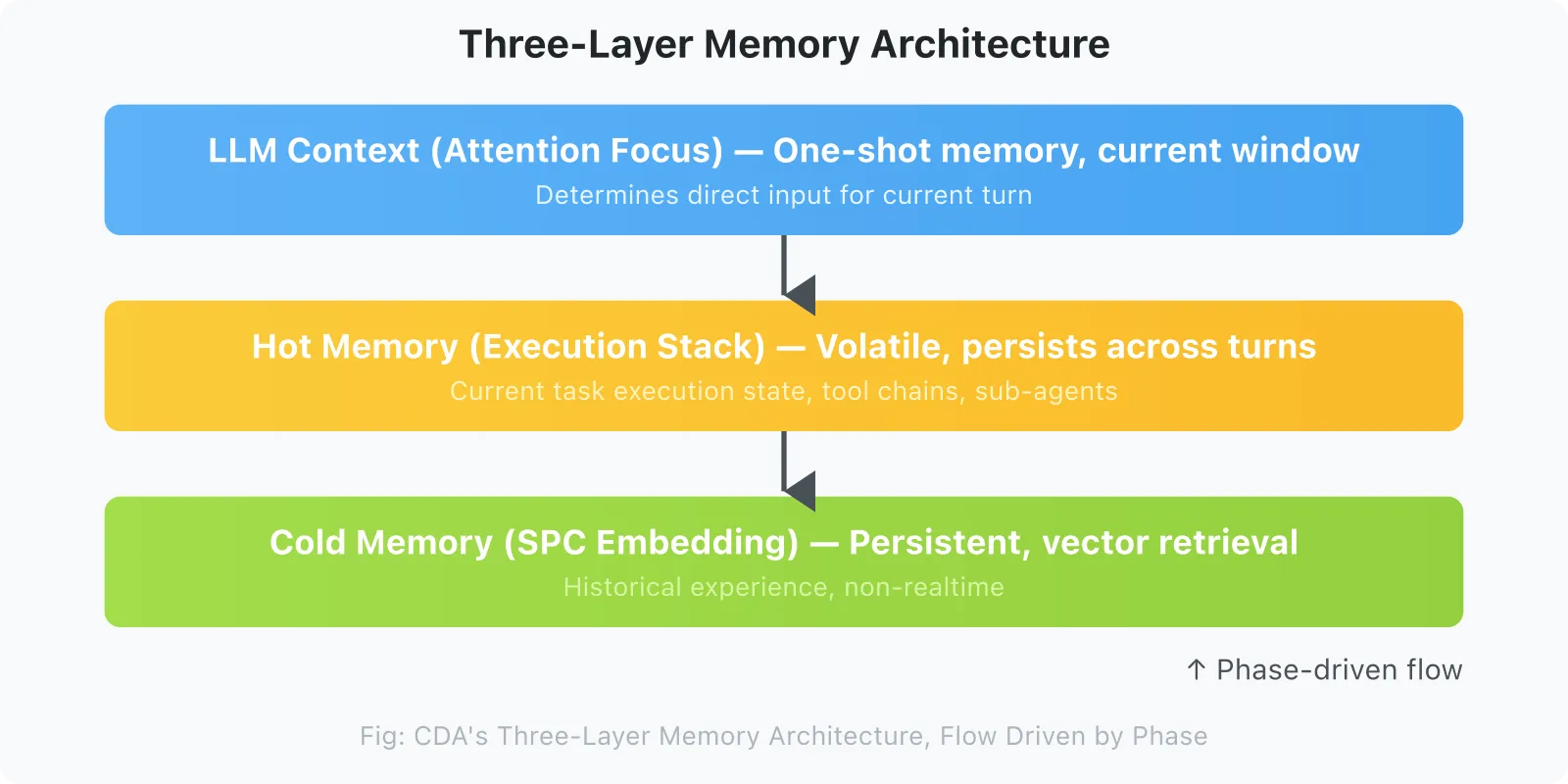 Three-Layer Memory Architecture

LLM Context (Attention Focus) — One-shot memory, current window

Determines direct input for current turn

Hot Memory (Execution Stack) — Volatile, persists across turns

Current task execution state, tool chains, sub-agents

Cold Memory (SPC Embedding) — Persistent, vector retrieval

Historical experience, non-realtime

↑ Phase-driven flow

Fig: CDA's Three-Layer Memory Architecture, Flow Driven by Phase